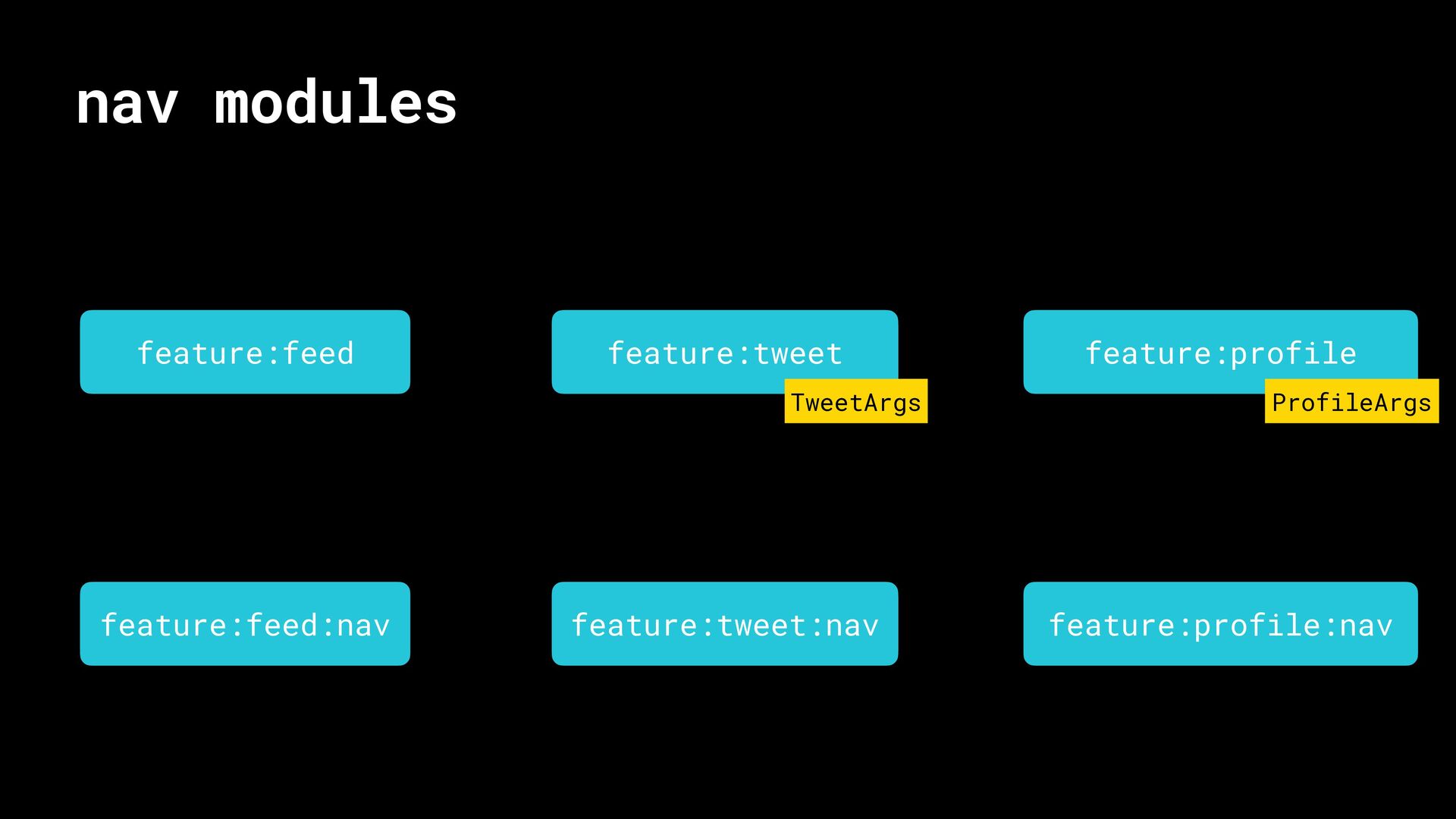 nav modules

feature:feed

feature:tweet

TweetArgs

feature:profile

ProfileArgs

feature:feed:nav

feature:tweet:nav

feature:profile:nav